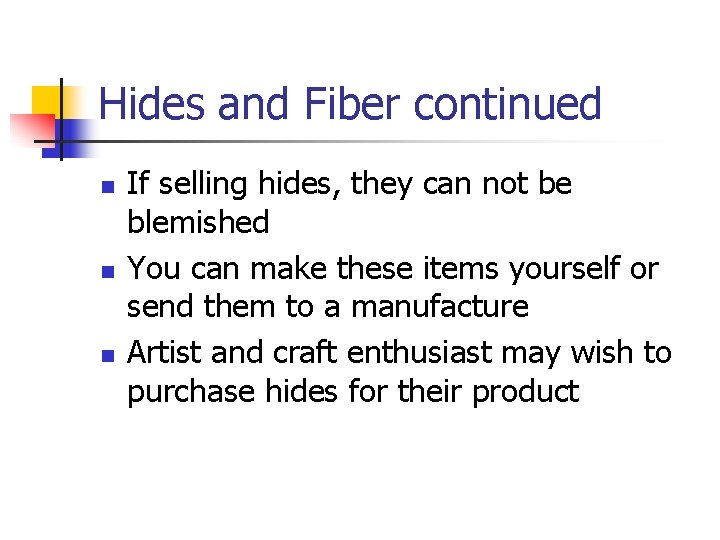 Hides and Fiber continued

- If selling hides, they can not be blemished
- You can make these items yourself or send them to a manufacture
- Artist and craft enthusiast may wish to purchase hides for their product